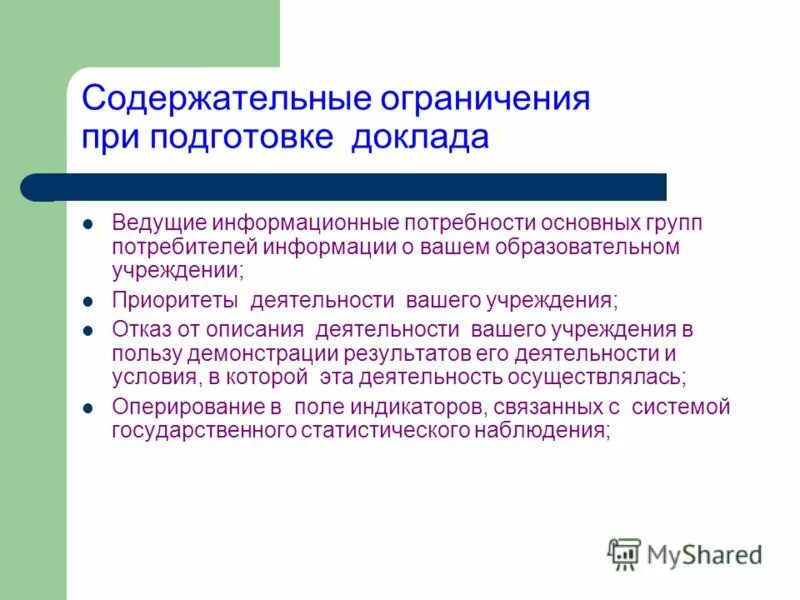 Содержательные ограничения при подготовке доклада

- Ведущие информационные потребности основных групп потребителей информации о вашем образовательном учреждении;
- Приоритеты деятельности вашего учреждения;
- Отказ от описания деятельности вашего учреждения в пользу демонстрации результатов его деятельности и условия, в которой эта деятельность осуществлялась;
- Оперирование в поле индикаторов, связанных с системой государственного статистического наблюдения;

MyShared